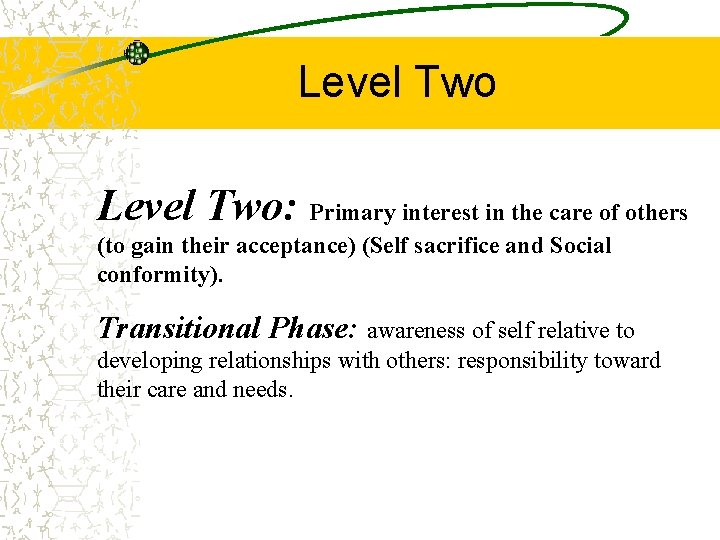 Level Two

Level Two: Primary interest in the care of others (to gain their acceptance) (Self sacrifice and Social conformity).

Transitional Phase: awareness of self relative to developing relationships with others: responsibility toward their care and needs.